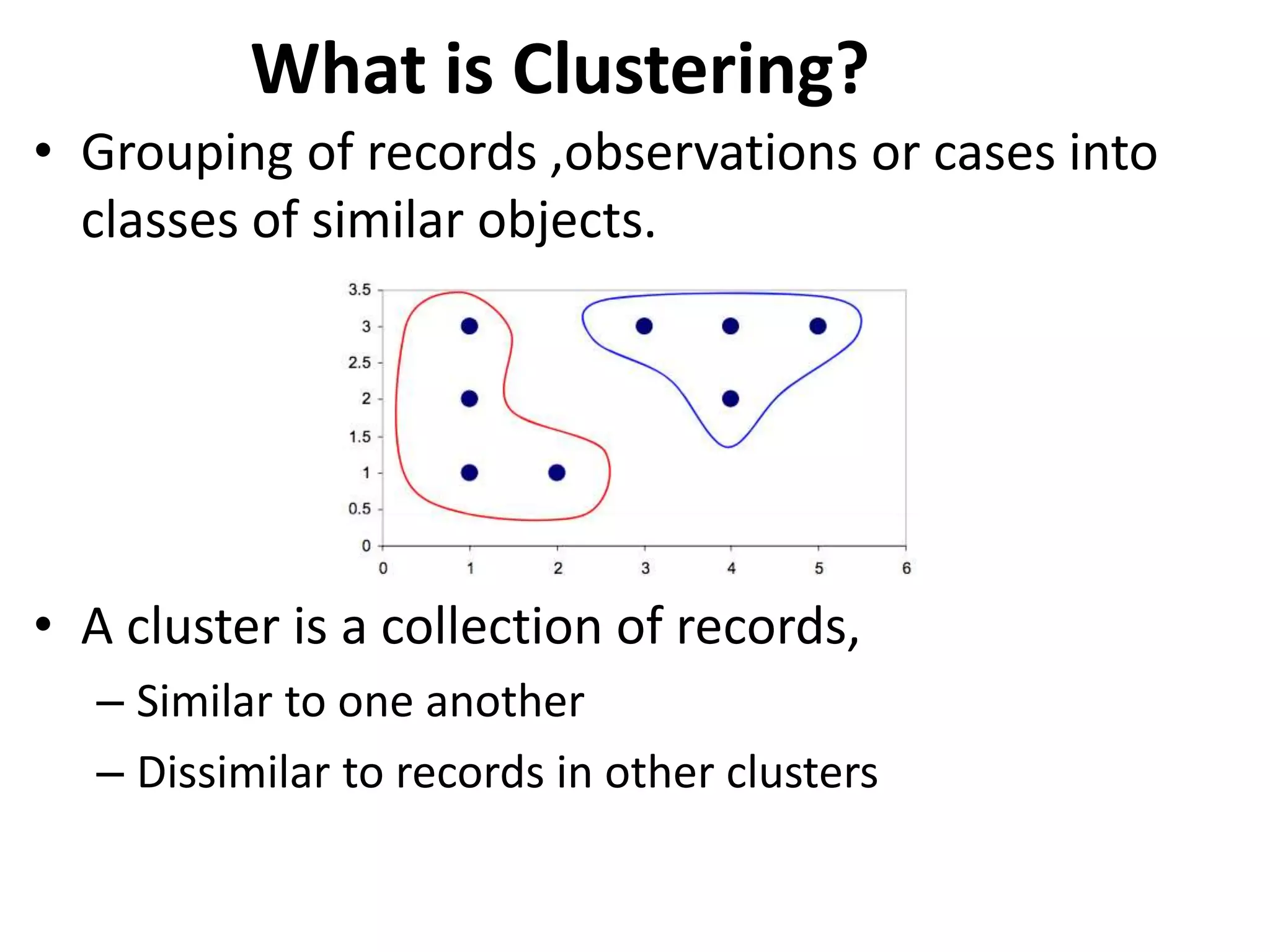 What is Clustering?

• Grouping of records ,observations or cases into classes of similar objects.

3.5
3
2.5
2
1.5
1
0.5
0
0 1 2 3 4 5 6

• A cluster is a collection of records,
– Similar to one another
– Dissimilar to records in other clusters